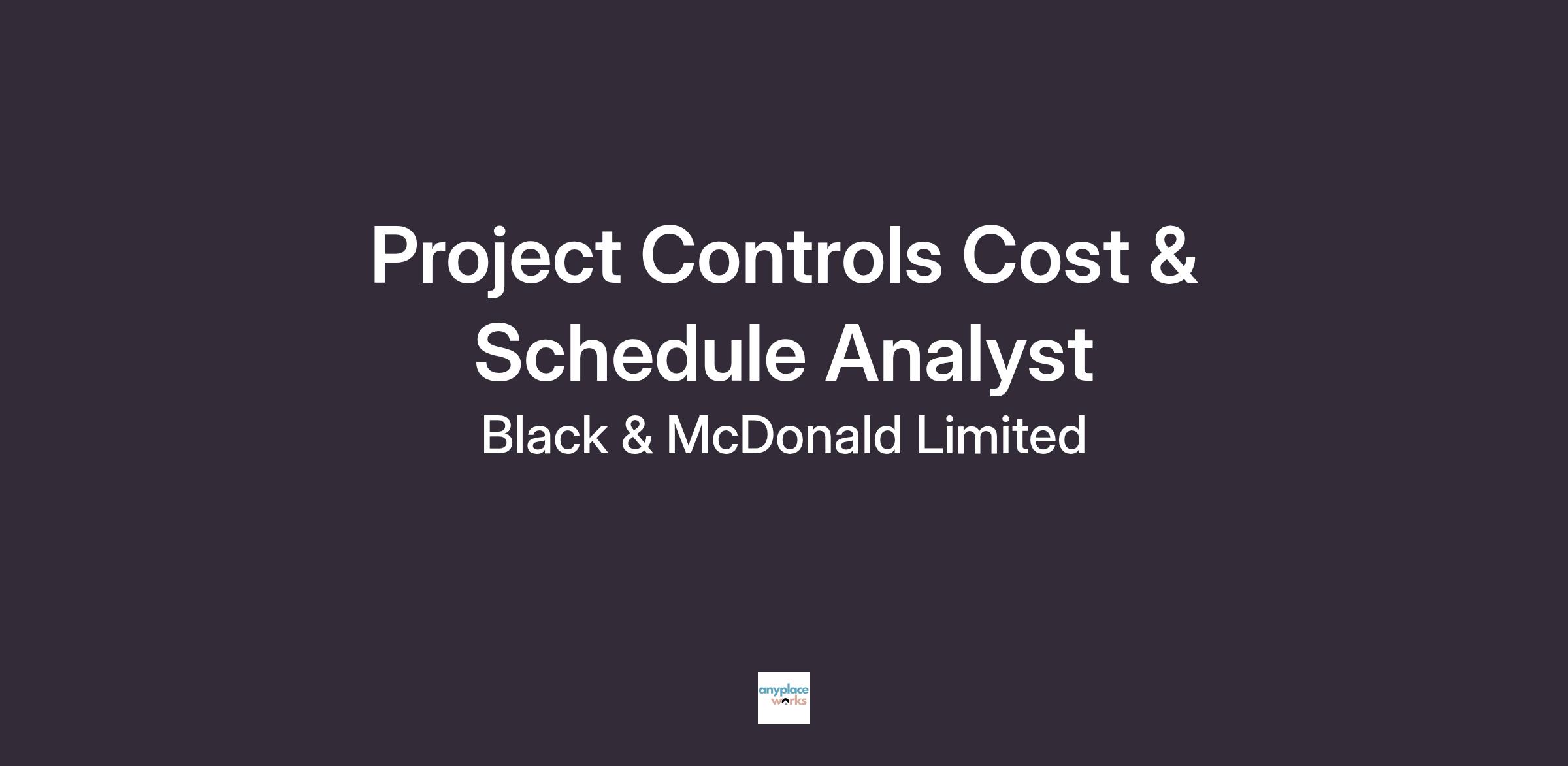 Project Controls Cost & Schedule Analyst

Black & McDonald Limited

anyplace works